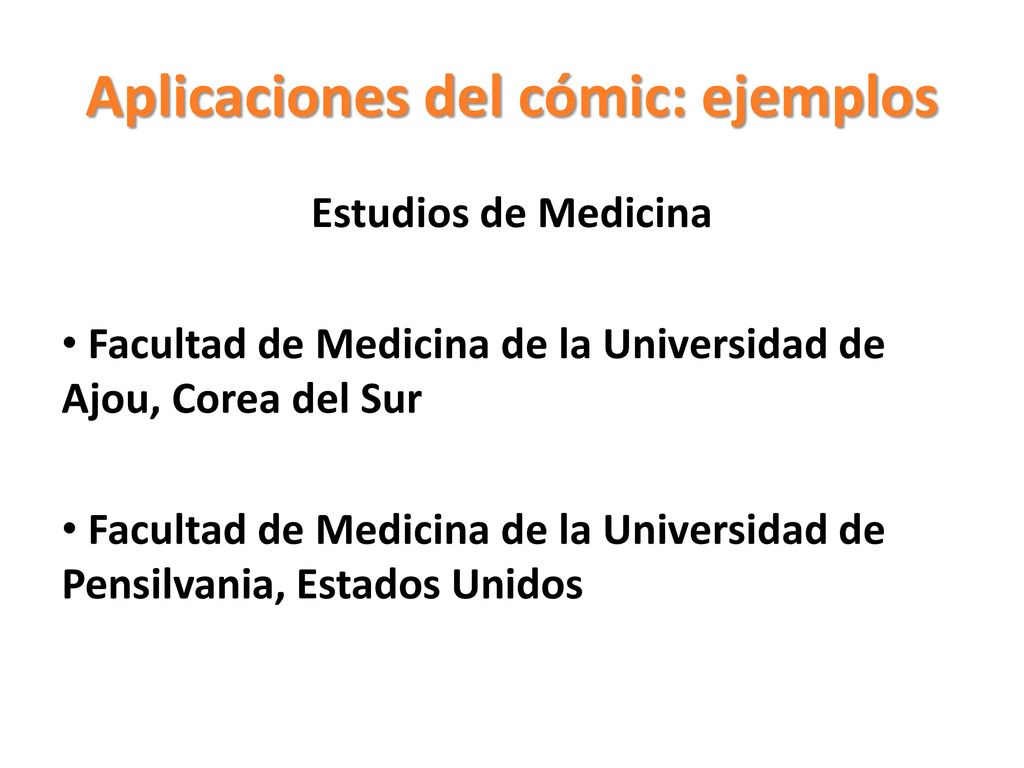 Aplicaciones del cómic: ejemplos

Estudios de Medicina

• Facultad de Medicina de la Universidad de Ajou, Corea del Sur

• Facultad de Medicina de la Universidad de Pensilvania, Estados Unidos